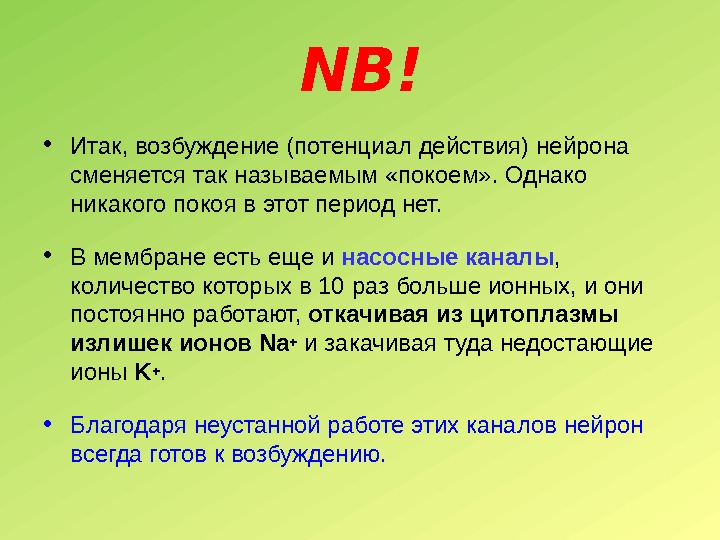 NB!

• Итак, возбуждение (потенциал действия) нейрона сменяется так называемым «покоем». Однако никакого покоя в этот период нет.

• В мембране есть еще и насосные каналы, количество которых в 10 раз больше ионных, и они постоянно работают, откачивая из цитоплазмы излишек ионов $Na^+$ и закачивая туда недостающие ионы $K^+$.

• Благодаря неустанной работе этих каналов нейрон всегда готов к возбуждению.